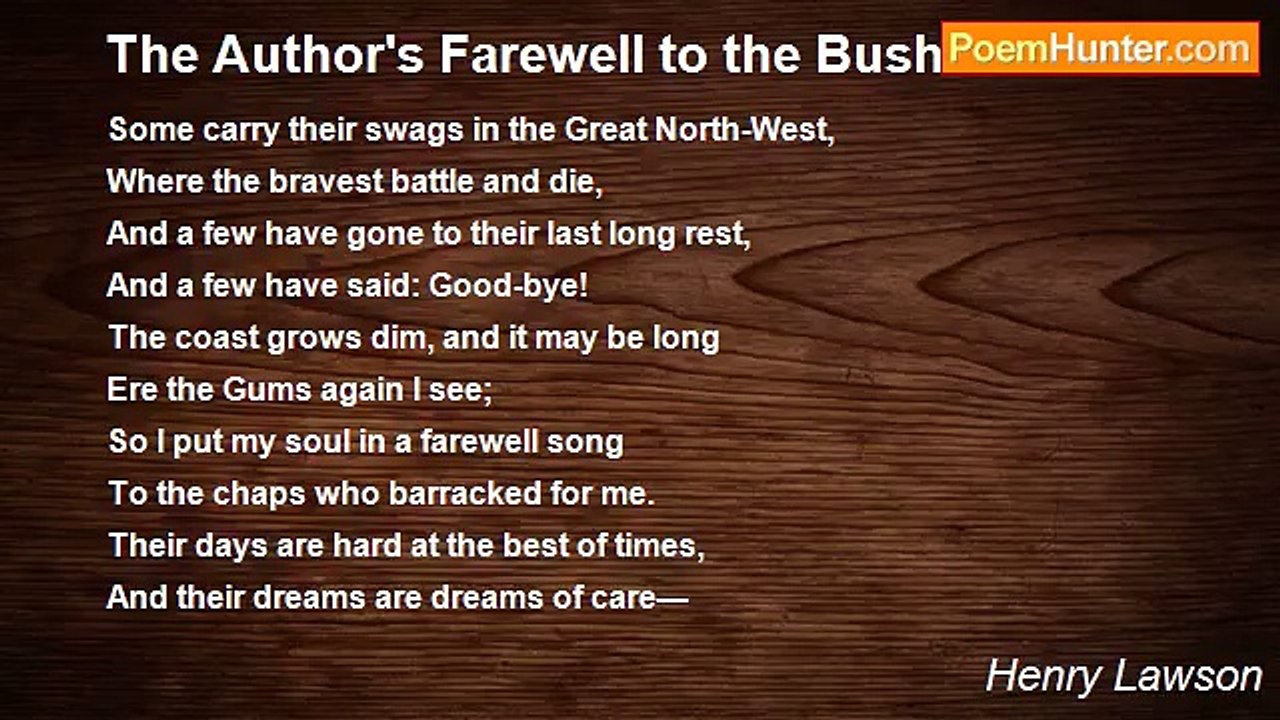 The Author's Farewell to the Bush

PoemHunter.com

Some carry their swags in the Great North-West,
Where the bravest battle and die,
And a few have gone to their last long rest,
And a few have said: Good-bye!
The coast grows dim, and it may be long
Ere the Gums again I see;
So I put my soul in a farewell song
To the chaps who barracked for me.
Their days are hard at the best of times,
And their dreams are dreams of care—

Henry Lawson